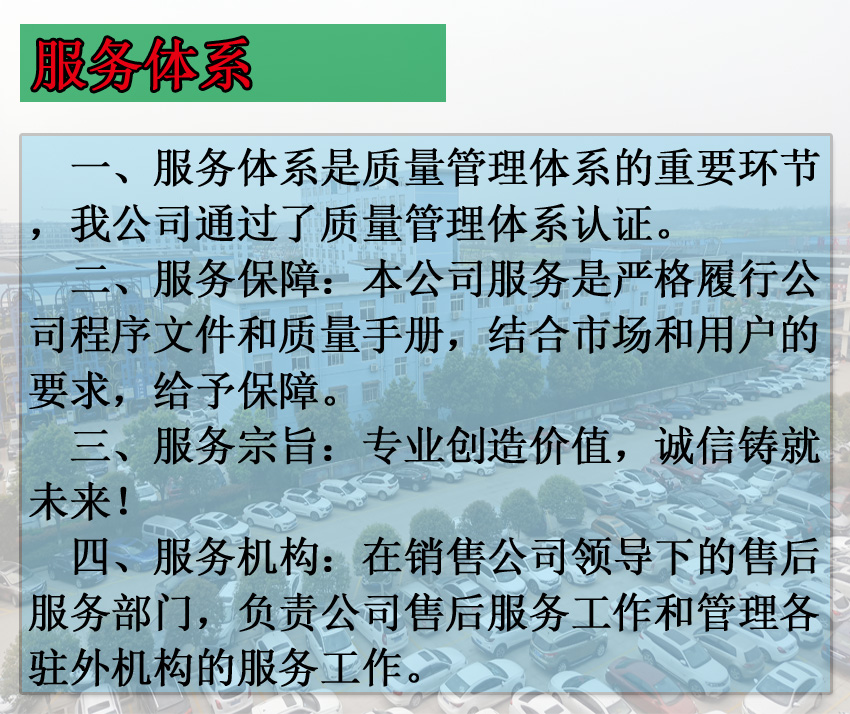 服务体系

一、服务体系是质量管理体系的重要环节，我公司通过了质量管理体系认证。

二、服务保障：本公司服务是严格履行公司程序文件和质量手册，结合市场和用户的要求，给予保障。

三、服务宗旨：专业创造价值，诚信铸就未来！

四、服务机构：在销售公司领导下的售后服务部门，负责公司售后服务工作和管理各驻外机构的服务工作。